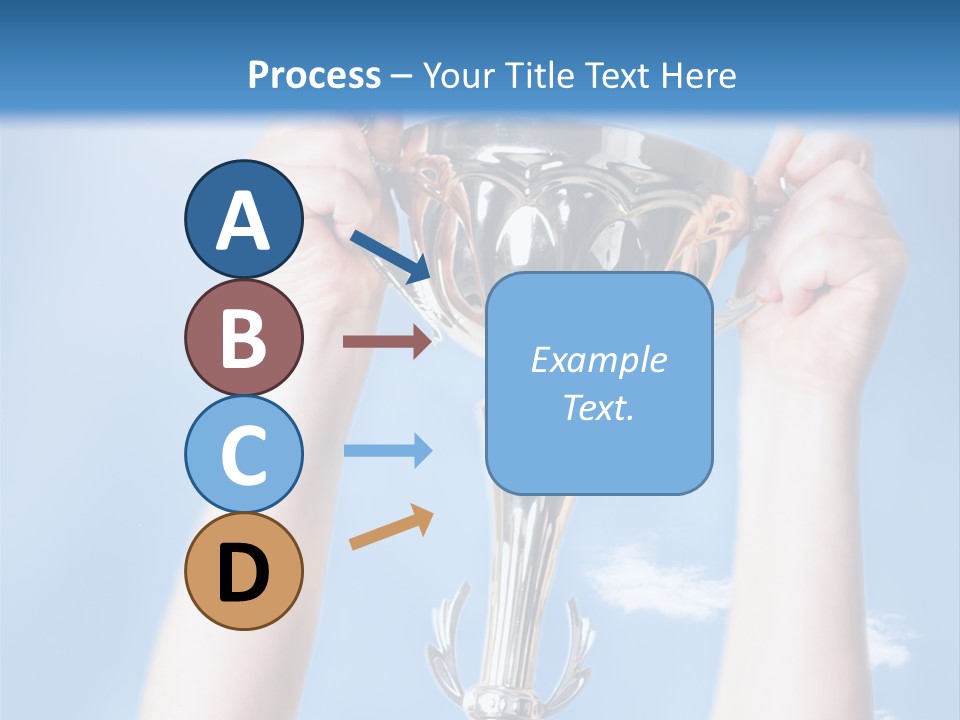 Process – Your Title Text Here

A

B

C

D

Example Text.